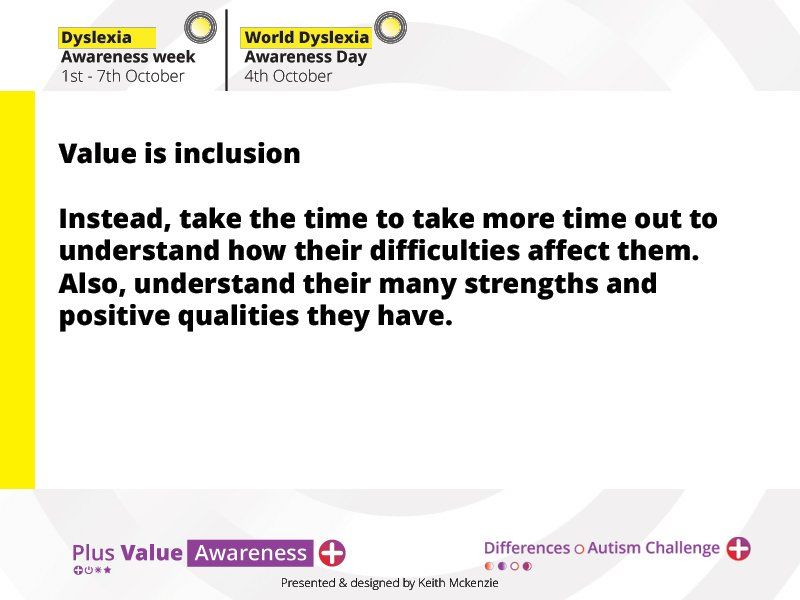 Dyslexia
Awareness week
1st - 7th October

World Dyslexia
Awareness Day
4th October

Value is inclusion

Instead, take the time to take more time out to understand how their difficulties affect them. Also, understand their many strengths and positive qualities they have.

Plus Value Awareness

Differences Autism Challenge

Presented & designed by Keith Mckenzie